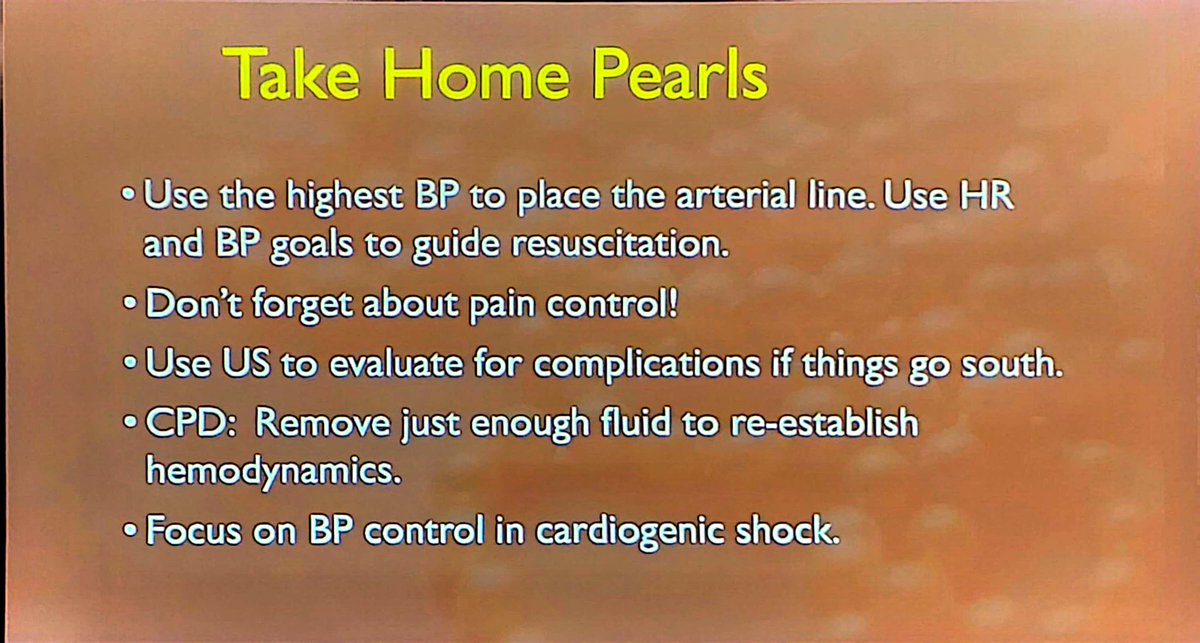 Take Home Pearls

• Use the highest BP to place the arterial line. Use HR and BP goals to guide resuscitation.

• Don't forget about pain control!

• Use US to evaluate for complications if things go south.

• CPD: Remove just enough fluid to re-establish hemodynamics.

• Focus on BP control in cardiogenic shock.